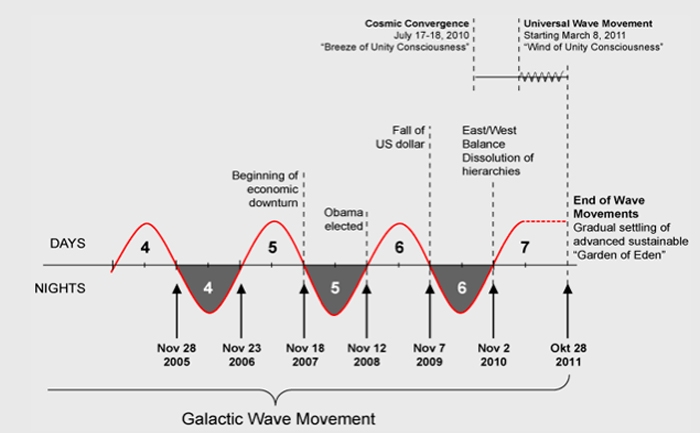 Cosmic Convergence
July 17-18, 2010
"Breeze of Unity Consciousness"

Universal Wave Movement
Starting March 8, 2011
"Wind of Unity Consciousness"

Fall of US dollar

East/West Balance
Dissolution of hierarchies

Beginning of economic downturn

Obama elected

End of Wave Movements
Gradual settling of advanced sustainable "Garden of Eden"

DAYS

4

5

6

7

NIGHTS

4

5

6

Nov 28
2005

Nov 23
2006

Nov 18
2007

Nov 12
2008

Nov 7
2009

Nov 2
2010

Okt 28
2011

Galactic Wave Movement